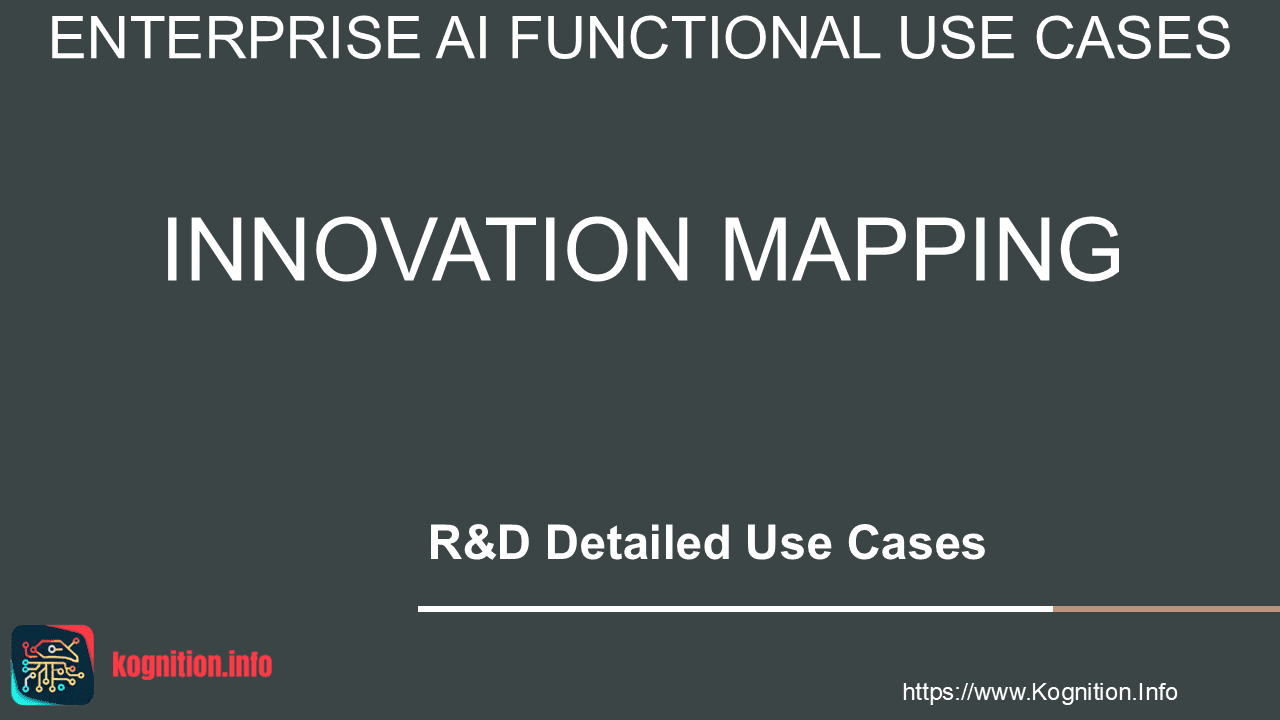 ENTERPRISE AI FUNCTIONAL USE CASES

INNOVATION MAPPING

R&D Detailed Use Cases

kognition.info

https://www.Kognition.Info